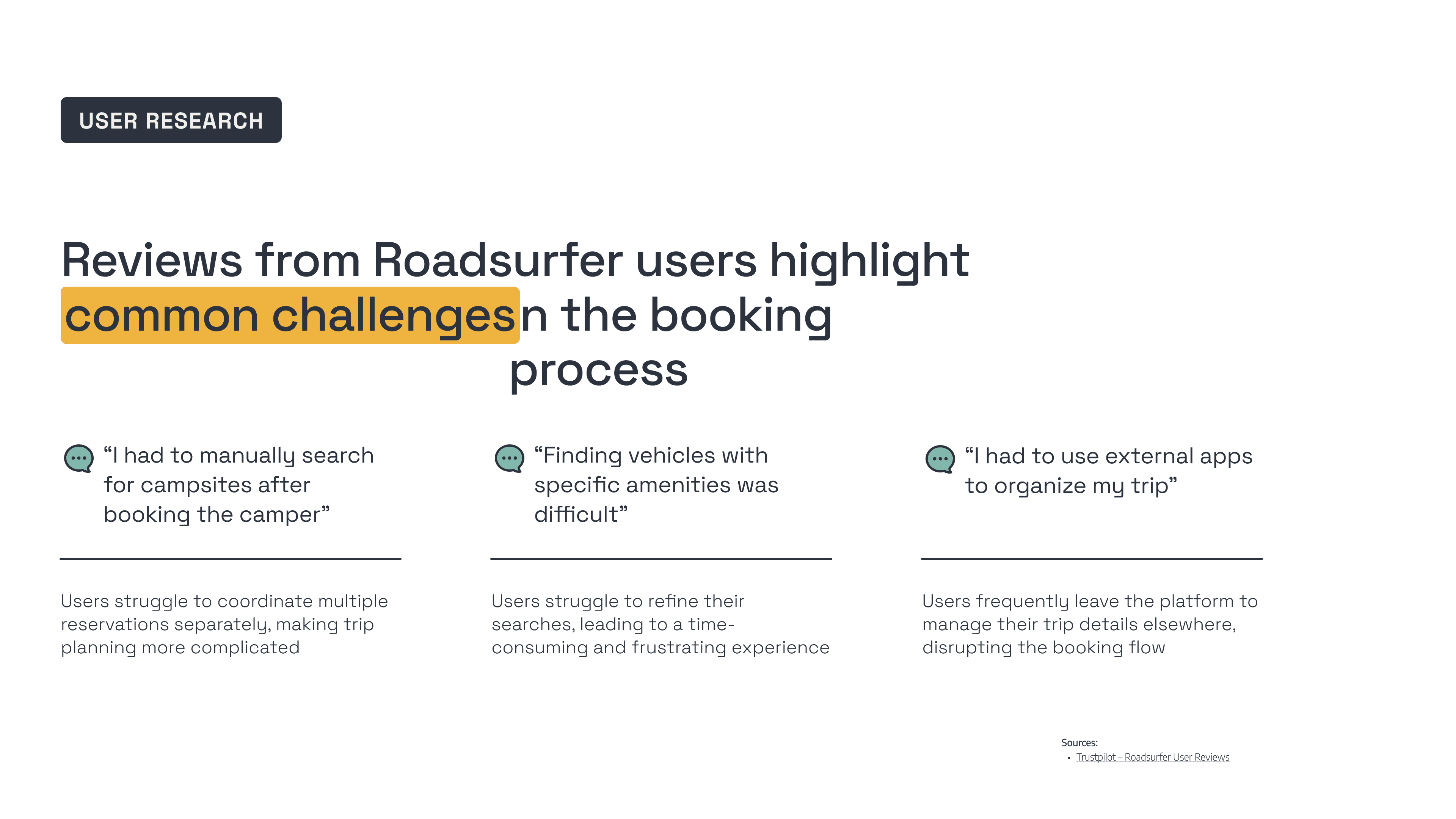 USER RESEARCH

Reviews from Roadsurfer users highlight common challengesn the booking process

“I had to manually search for campsites after booking the camper”

Users struggle to coordinate multiple reservations separately, making trip planning more complicated

“Finding vehicles with specific amenities was difficult”

Users struggle to refine their searches, leading to a time-consuming and frustrating experience

“I had to use external apps to organize my trip”

Users frequently leave the platform to manage their trip details elsewhere, disrupting the booking flow

Sources:
• Trustpilot – Roadsurfer User Reviews